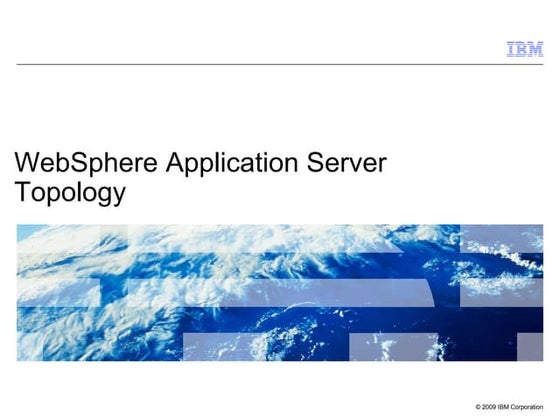 IBM

WebSphere Application Server Topology

© 2009 IBM Corporation